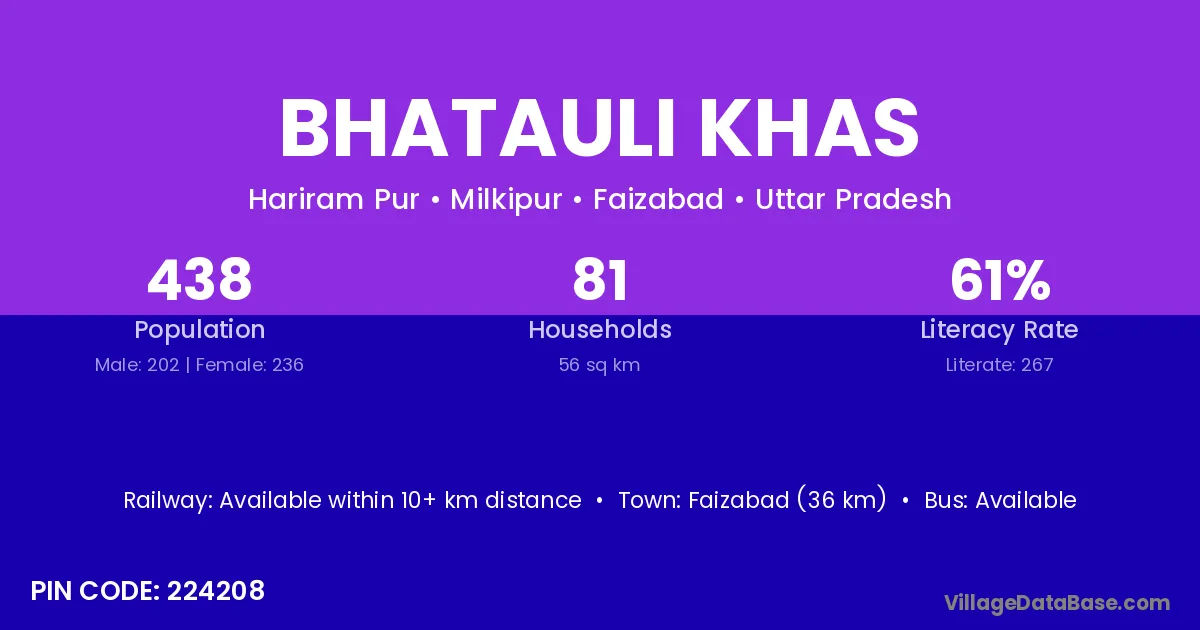 BHATAULI KHAS

Hariram Pur • Milkipur • Faizabad • Uttar Pradesh

438
Population
Male: 202 | Female: 236

81
Households
56 sq km

61%
Literacy Rate
Literate: 267

Railway: Available within 10+ km distance • Town: Faizabad (36 km) • Bus: Available

PIN CODE: 224208

VillageDataBase.com